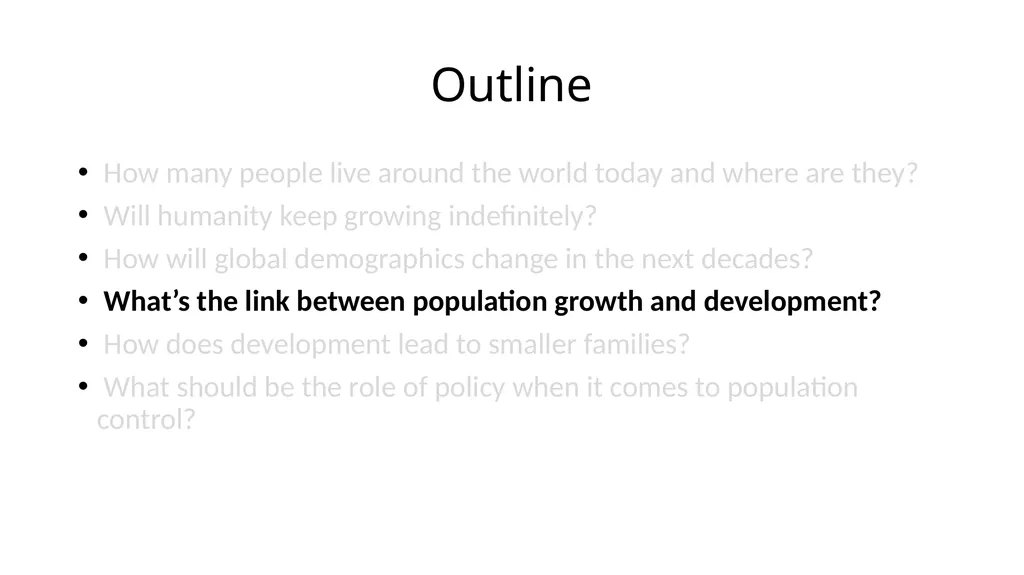 Outline

• How many people live around the world today and where are they?
• Will humanity keep growing indefinitely?
• How will global demographics change in the next decades?
• What's the link between population growth and development?
• How does development lead to smaller families?
• What should be the role of policy when it comes to population control?